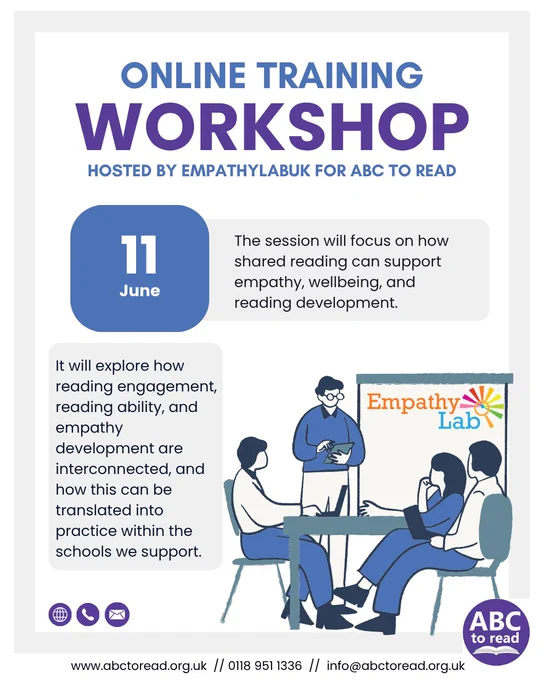 ONLINE TRAINING
WORKSHOP
HOSTED BY EMPATHYLABUK FOR ABC TO READ

11
June

The session will focus on how shared reading can support empathy, wellbeing, and reading development.

It will explore how reading engagement, reading ability, and empathy development are interconnected, and how this can be translated into practice within the schools we support.

Empathy Lab

ABC to read

www.abctoread.org.uk // 0118 951 1336 // info@abctoread.org.uk